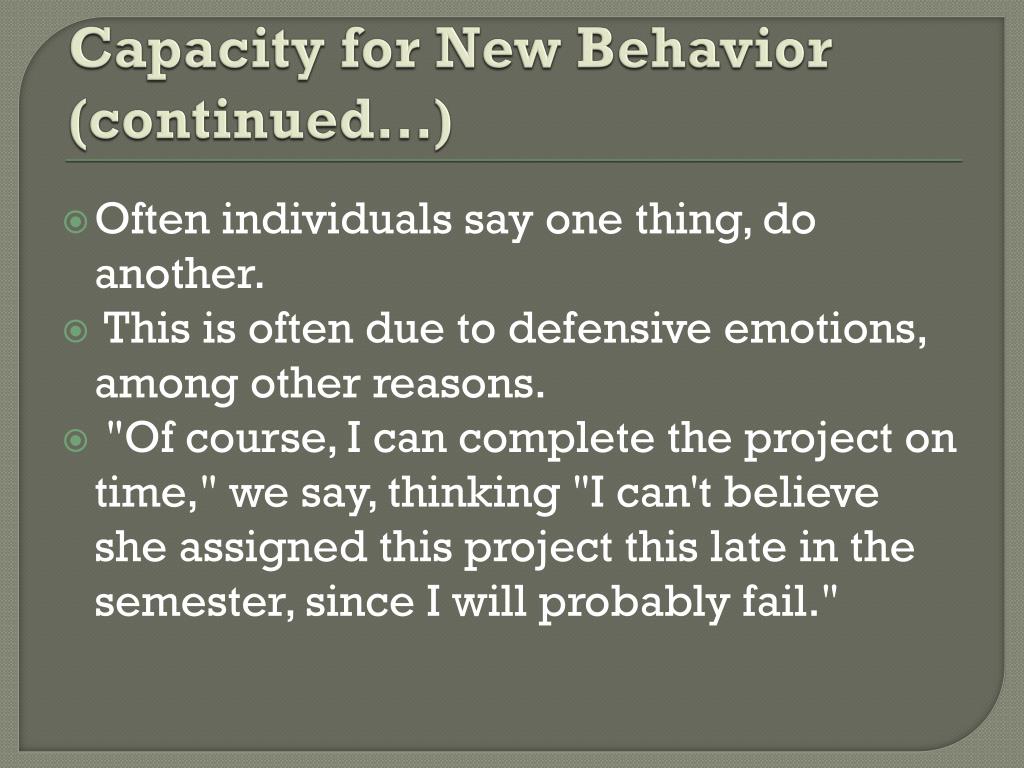 Capacity for New Behavior (continued…)

Often individuals say one thing, do another.

This is often due to defensive emotions, among other reasons.

"Of course, I can complete the project on time," we say, thinking "I can't believe she assigned this project this late in the semester, since I will probably fail."